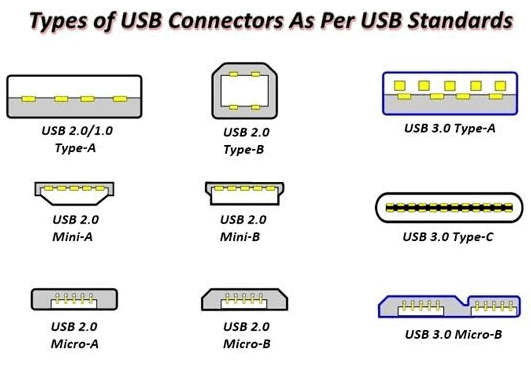 Types of USB Connectors As Per USB Standards

USB 2.0/1.0
Type-A

USB 2.0
Type-B

USB 3.0 Type-A

USB 2.0
Mini-A

USB 2.0
Mini-B

USB 3.0 Type-C

USB 2.0
Micro-A

USB 2.0
Micro-B

USB 3.0 Micro-B